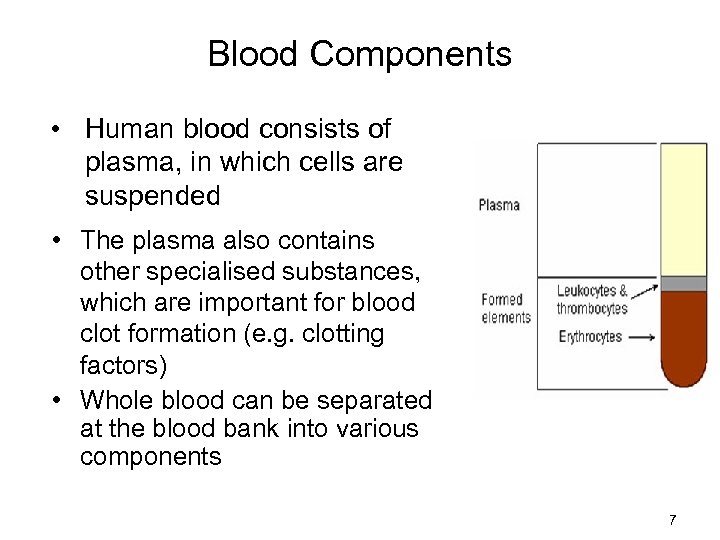 Blood Components

• Human blood consists of plasma, in which cells are suspended

• The plasma also contains other specialised substances, which are important for blood clot formation (e.g. clotting factors)

• Whole blood can be separated at the blood bank into various components

Plasma

Formed elements

Leukocytes & thrombocytes

Erythrocytes

7